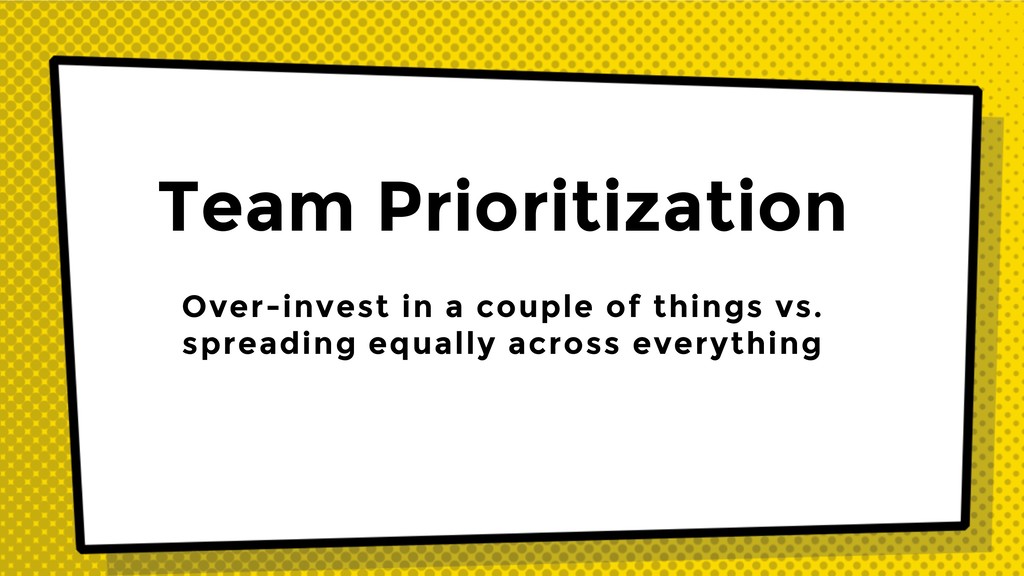 Team Prioritization

Over-invest in a couple of things vs. spreading equally across everything